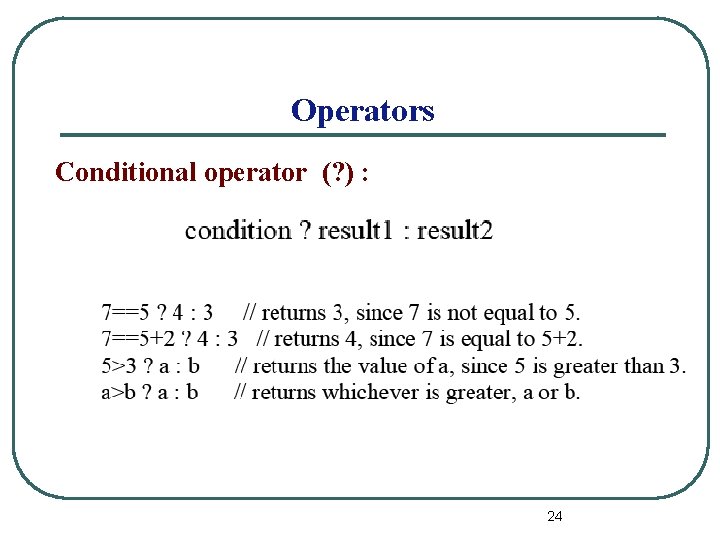 Operators

Conditional operator (?) :

condition ? result1 : result2

7==5 ? 4 : 3 // returns 3, since 7 is not equal to 5.
7==5+2 ? 4 : 3 // returns 4, since 7 is equal to 5+2.
5>3 ? a : b // returns the value of a, since 5 is greater than 3.
a>b ? a : b // returns whichever is greater, a or b.

24